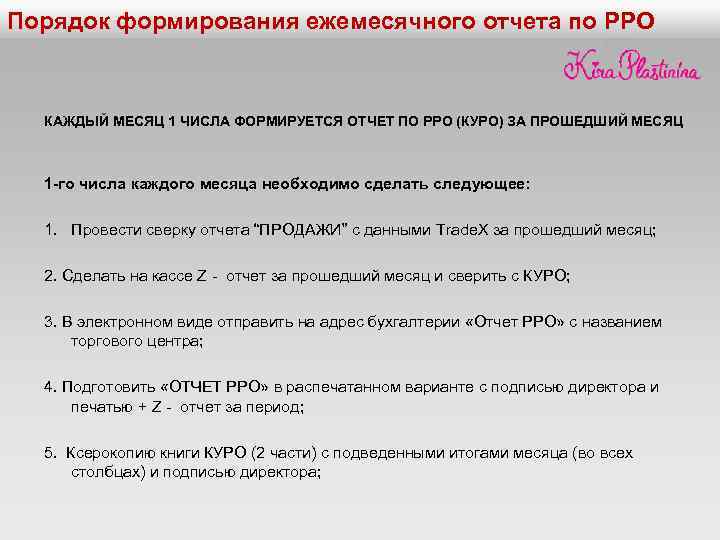 Порядок формирования ежемесячного отчета по РРО

Kira Plastinina

КАЖДЫЙ МЕСЯЦ 1 ЧИСЛА ФОРМИРУЕТСЯ ОТЧЕТ ПО РРО (КУРО) ЗА ПРОШЕДШИЙ МЕСЯЦ

1-го числа каждого месяца необходимо сделать следующее:

1. Провести сверку отчета “ПРОДАЖИ” с данными TradeX за прошедший месяц;

2. Сделать на кассе Z - отчет за прошедший месяц и сверить с КУРО;

3. В электронном виде отправить на адрес бухгалтерии «Отчет РРО» с названием торгового центра;

4. Подготовить «ОТЧЕТ РРО» в распечатанном варианте с подписью директора и печатью + Z - отчет за период;

5. Ксерокопию книги КУРО (2 части) с подведенными итогами месяца (во всех столбцах) и подписью директора;